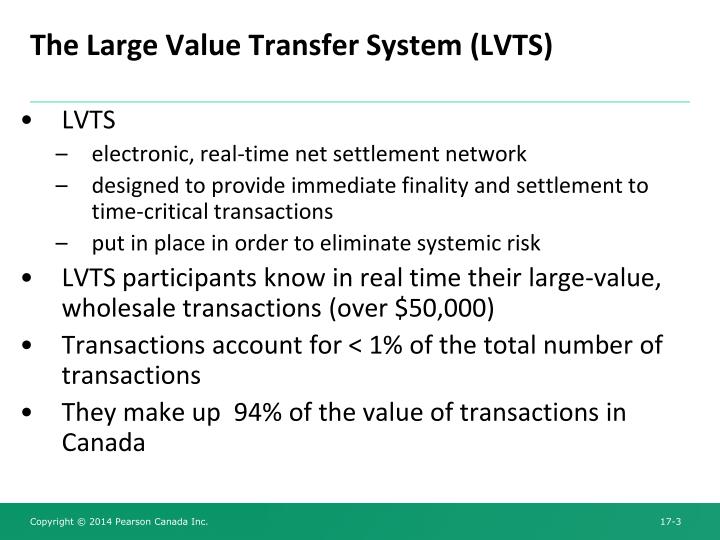 The Large Value Transfer System (LVTS)

• LVTS
– electronic, real-time net settlement network
– designed to provide immediate finality and settlement to time-critical transactions
– put in place in order to eliminate systemic risk
• LVTS participants know in real time their large-value, wholesale transactions (over \$50,000)
• Transactions account for < 1% of the total number of transactions
• They make up 94% of the value of transactions in Canada

Copyright © 2014 Pearson Canada Inc.

17-3